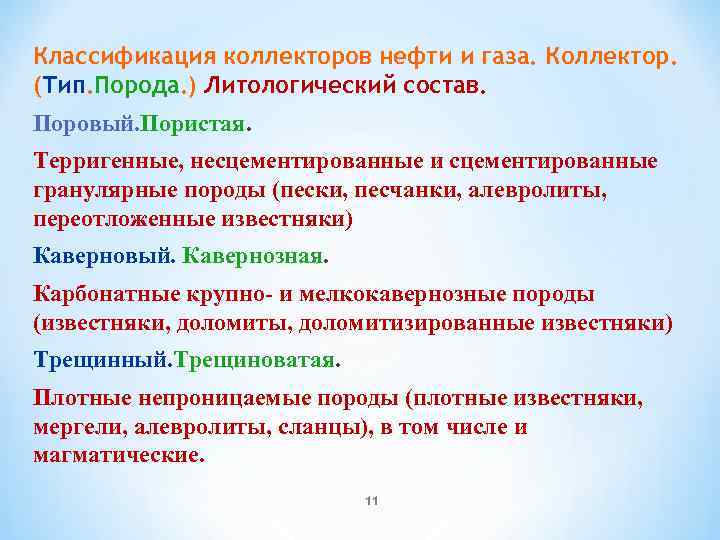 Классификация коллекторов нефти и газа. Коллектор. (Тип.Порода.) Литологический состав.

Поровый.Пористая.

Терригенные, несцементированные и сцементированные гранулярные породы (пески, песчанки, алевролиты, переотложенные известняки)

Каверновый. Кавернозная.

Карбонатные крупно- и мелкокавернозные породы (известняки, доломиты, доломитизированные известняки)

Трещинный.Трещиноватая.

Плотные непроницаемые породы (плотные известняки, мергели, алевролиты, сланцы), в том числе и магматические.

11